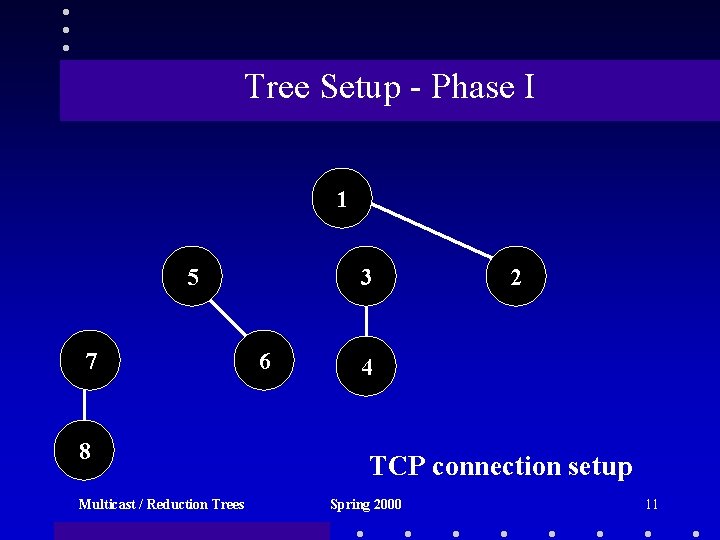 Tree Setup - Phase I

1

5

3

2

7

6

4

8

TCP connection setup

Multicast / Reduction Trees

Spring 2000

11